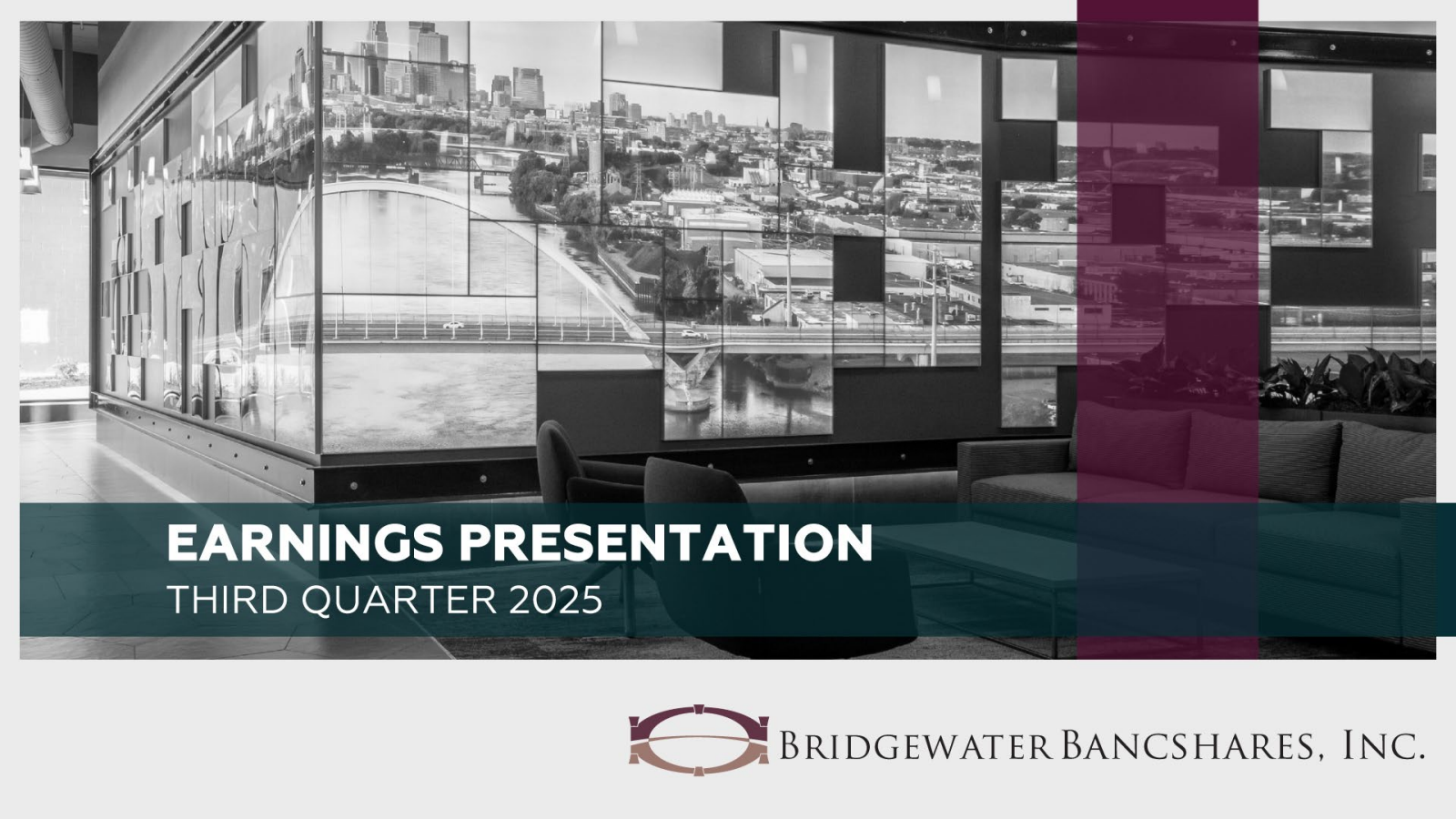 EARNINGS PRESENTATION
THIRD QUARTER 2025

BRIDGEWATER BANCSHARES, INC.